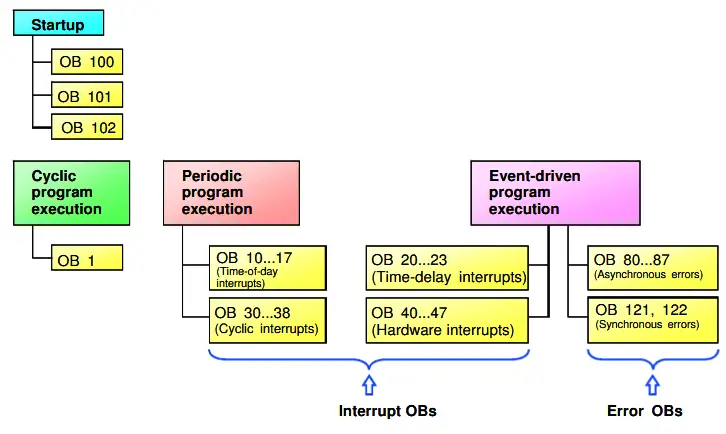 Startup

OB 100

OB 101

OB 102

Cyclic program execution

OB 1

Periodic program execution

OB 10...17
(Time-of-day interrupts)

OB 30...38
(Cyclic interrupts)

Event-driven program execution

OB 20...23
(Time-delay interrupts)

OB 40...47
(Hardware interrupts)

OB 80...87
(Asynchronous errors)

OB 121, 122
(Synchronous errors)

Interrupt OBs

Error OBs